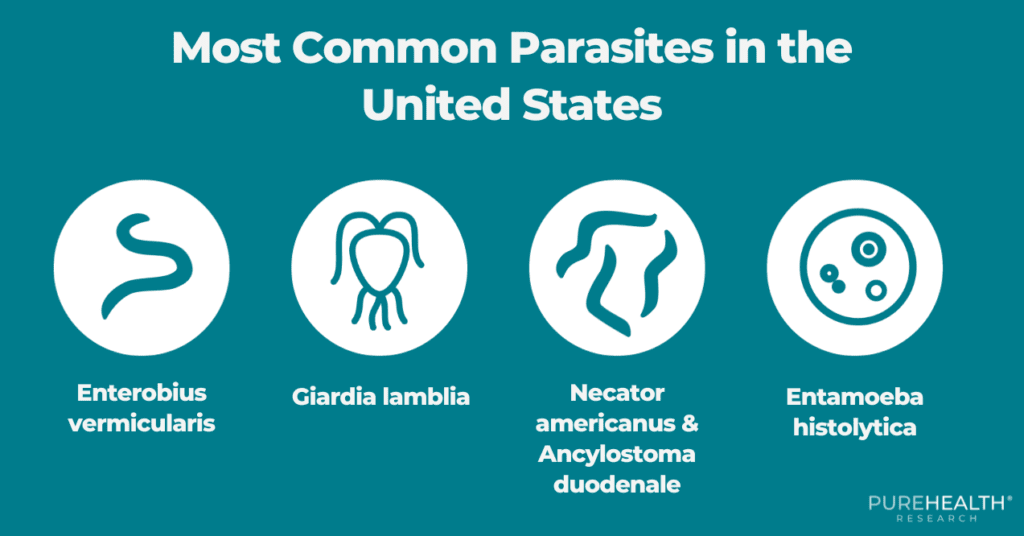 Most Common Parasites in the United States

Enterobius vermicularis

Giardia lamblia

Necator americanus & Ancylostoma duodenale

Entamoeba histolytica

PUREHEALTH® RESEARCH